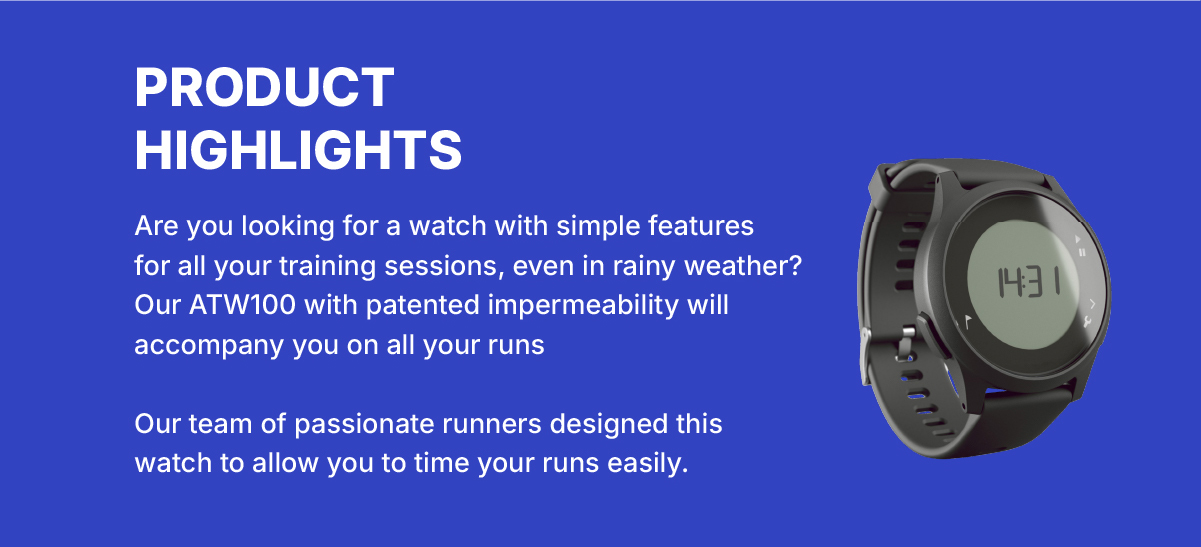 PRODUCT HIGHLIGHTS

Are you looking for a watch with simple features for all your training sessions, even in rainy weather? Our ATW100 with patented impermeability will accompany you on all your runs

Our team of passionate runners designed this watch to allow you to time your runs easily.

14:31